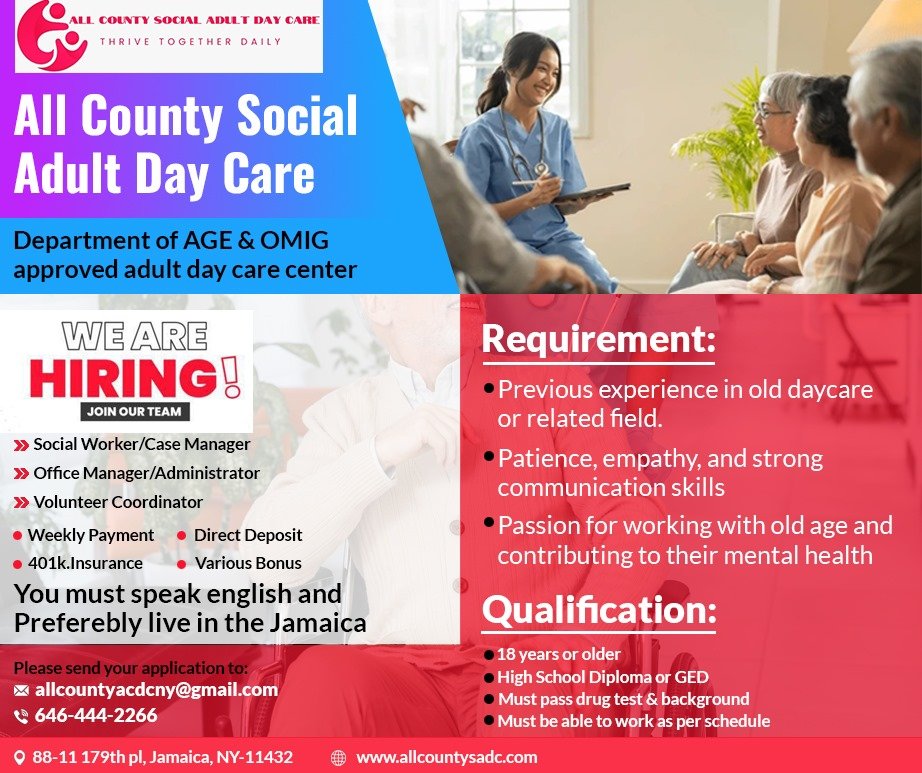 ALL COUNTY SOCIAL ADULT DAY CARE
THRIVE TOGETHER DAILY

All County Social Adult Day Care

Department of AGE & OMIG approved adult day care center

WE ARE HIRING!
JOIN OUR TEAM

Social Worker/Case Manager
Office Manager/Administrator
Volunteer Coordinator

Weekly Payment
Direct Deposit
401k.Insurance
Various Bonus

You must speak english and Preferebly live in the Jamaica

Please send your application to:
allcountyacdcny@gmail.com
646-444-2266

Requirement:
Previous experience in old daycare or related field.
Patience, empathy, and strong communication skills
Passion for working with old age and contributing to their mental health

Qualification:
18 years or older
High School Diploma or GED
Must pass drug test & background
Must be able to work as per schedule

88-11 179th pl, Jamaica, NY-11432
www.allcountysadc.com